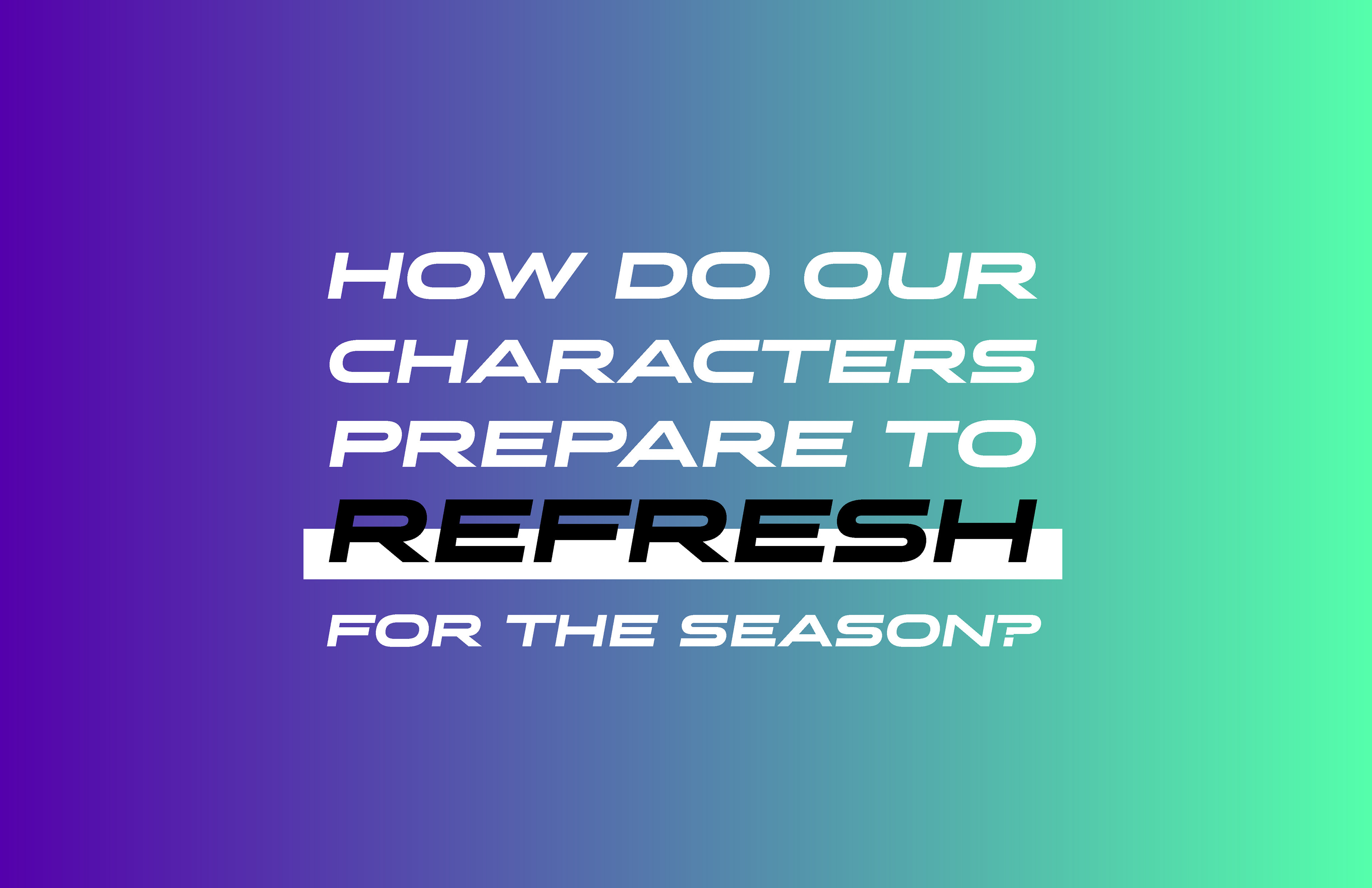 HOW DO OUR CHARACTERS PREPARE TO REFRESH FOR THE SEASON?